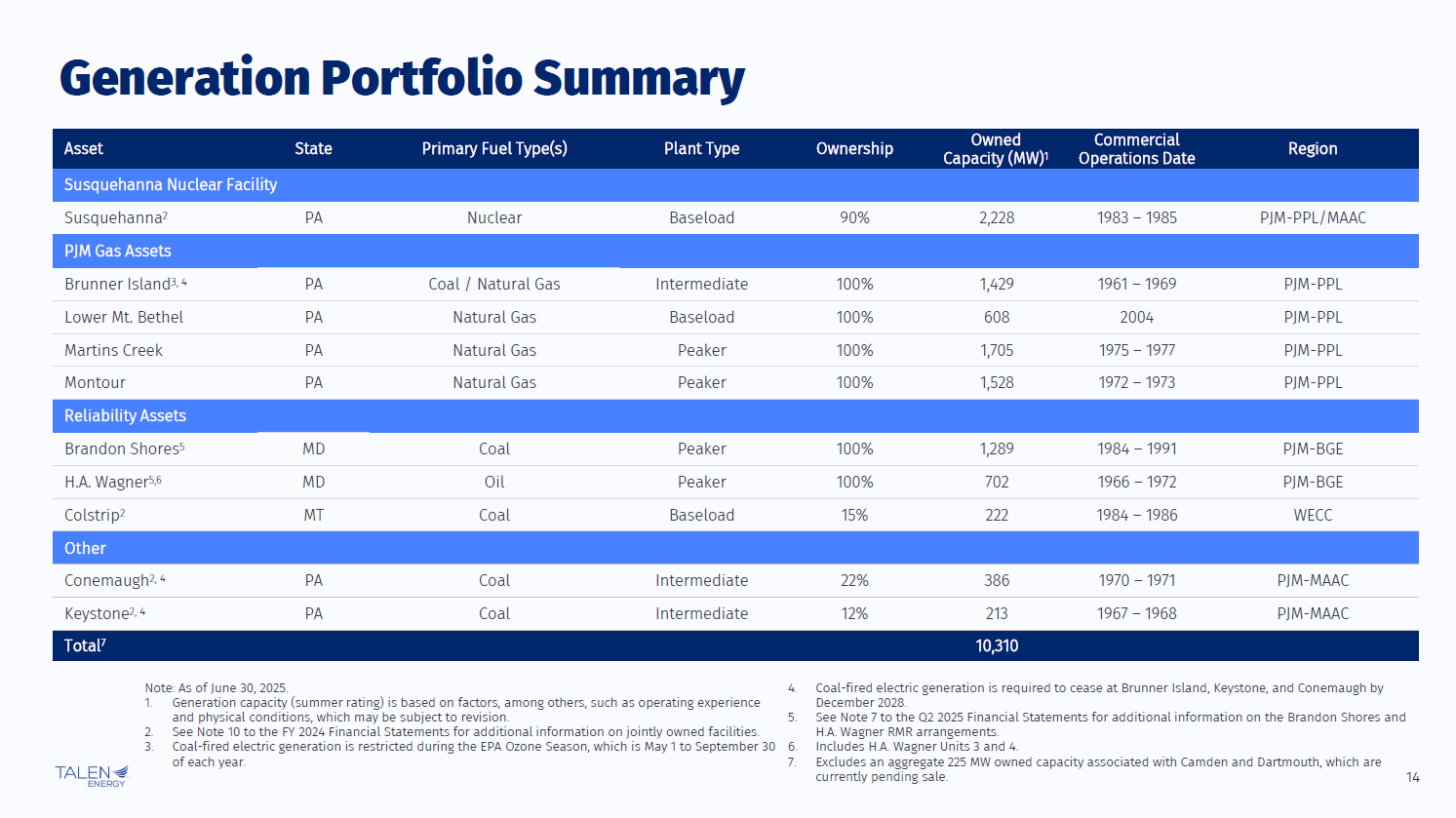 Generation Portfolio Summary

| Asset | State | Primary Fuel Type(s) | Plant Type | Ownership | Owned Capacity (MW)$^1$ | Commercial Operations Date | Region |
|---|---|---|---|---|---|---|---|
| Susquehanna Nuclear Facility | | | | | | | |
| Susquehanna$^2$ | PA | Nuclear | Baseload | 90% | 2,228 | 1983 – 1985 | PJM-PPL/MAAC |
| PJM Gas Assets | | | | | | | |
| Brunner Island$^{3, 4}$ | PA | Coal / Natural Gas | Intermediate | 100% | 1,429 | 1961 – 1969 | PJM-PPL |
| Lower Mt. Bethel | PA | Natural Gas | Baseload | 100% | 608 | 2004 | PJM-PPL |
| Martins Creek | PA | Natural Gas | Peaker | 100% | 1,705 | 1975 – 1977 | PJM-PPL |
| Montour | PA | Natural Gas | Peaker | 100% | 1,528 | 1972 – 1973 | PJM-PPL |
| Reliability Assets | | | | | | | |
| Brandon Shores$^5$ | MD | Coal | Peaker | 100% | 1,289 | 1984 – 1991 | PJM-BGE |
| H.A. Wagner$^{5,6}$ | MD | Oil | Peaker | 100% | 702 | 1966 – 1972 | PJM-BGE |
| Colstrip$^2$ | MT | Coal | Baseload | 15% | 222 | 1984 – 1986 | WECC |
| Other | | | | | | | |
| Conemaugh$^{2, 4}$ | PA | Coal | Intermediate | 22% | 386 | 1970 – 1971 | PJM-MAAC |
| Keystone$^{2, 4}$ | PA | Coal | Intermediate | 12% | 213 | 1967 – 1968 | PJM-MAAC |
| Total$^7$ | | | | | 10,310 | | |

Note: As of June 30, 2025.
1. Generation capacity (summer rating) is based on factors, among others, such as operating experience and physical conditions, which may be subject to revision.
2. See Note 10 to the FY 2024 Financial Statements for additional information on jointly owned facilities.
3. Coal-fired electric generation is restricted during the EPA Ozone Season, which is May 1 to September 30 of each year.

4. Coal-fired electric generation is required to cease at Brunner Island, Keystone, and Conemaugh by December 2028.
5. See Note 7 to the Q2 2025 Financial Statements for additional information on the Brandon Shores and H.A. Wagner RMR arrangements.
6. Includes H.A. Wagner Units 3 and 4.
7. Excludes an aggregate 225 MW owned capacity associated with Camden and Dartmouth, which are currently pending sale.

TALEN ENERGY

14